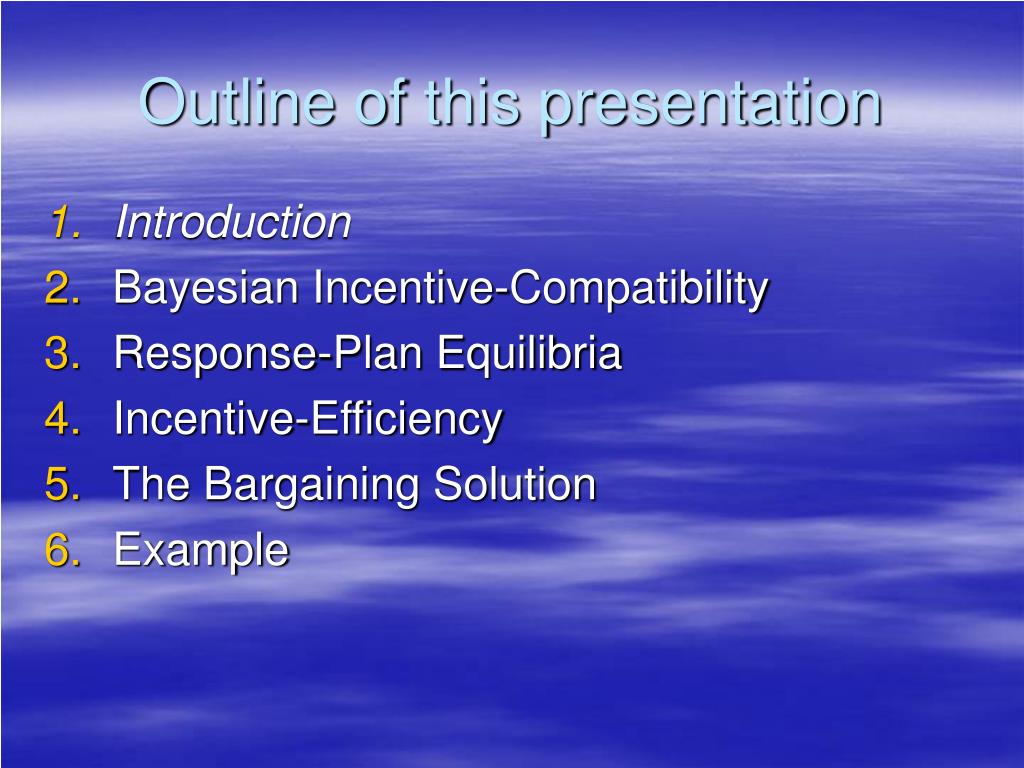 Outline of this presentation

1. Introduction
2. Bayesian Incentive-Compatibility
3. Response-Plan Equilibria
4. Incentive-Efficiency
5. The Bargaining Solution
6. Example